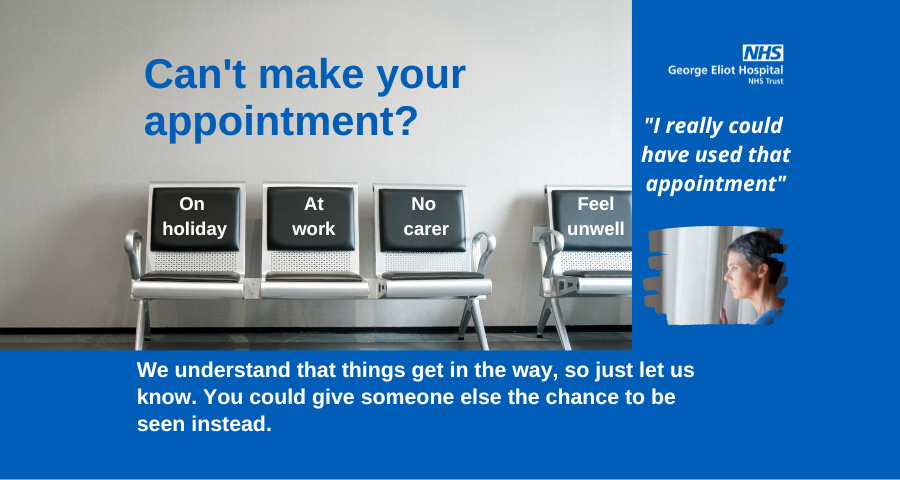 Can't make your appointment?

On holiday

At work

No carer

Feel unwell

NHS
George Eliot Hospital
NHS Trust

"I really could have used that appointment"

We understand that things get in the way, so just let us know. You could give someone else the chance to be seen instead.